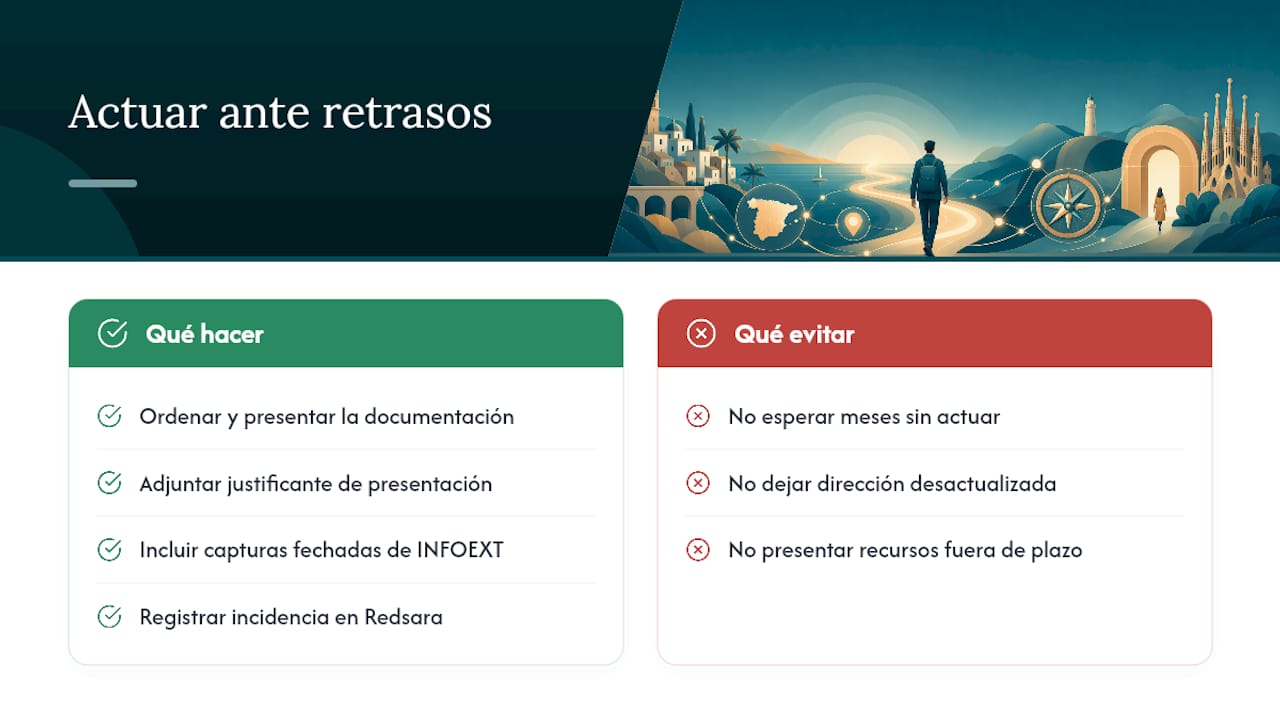 Actuar ante retrasos

Qué hacer

Ordenar y presentar la documentación

Adjuntar justificante de presentación

Incluir capturas fechadas de INFOEXT

Registrar incidencia en Redsara

Qué evitar

No esperar meses sin actuar

No dejar dirección desactualizada

No presentar recursos fuera de plazo